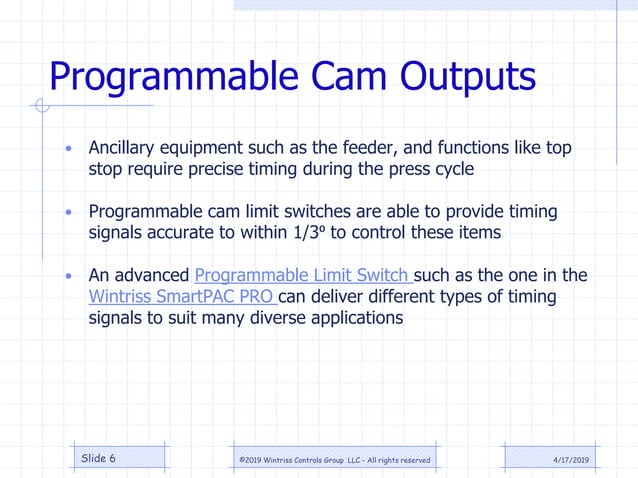 Programmable Cam Outputs

• Ancillary equipment such as the feeder, and functions like top stop require precise timing during the press cycle

• Programmable cam limit switches are able to provide timing signals accurate to within 1/3º to control these items

• An advanced Programmable Limit Switch such as the one in the Wintriss SmartPAC PRO can deliver different types of timing signals to suit many diverse applications

Slide 6

©2019 Wintriss Controls Group LLC - All rights reserved

4/17/2019